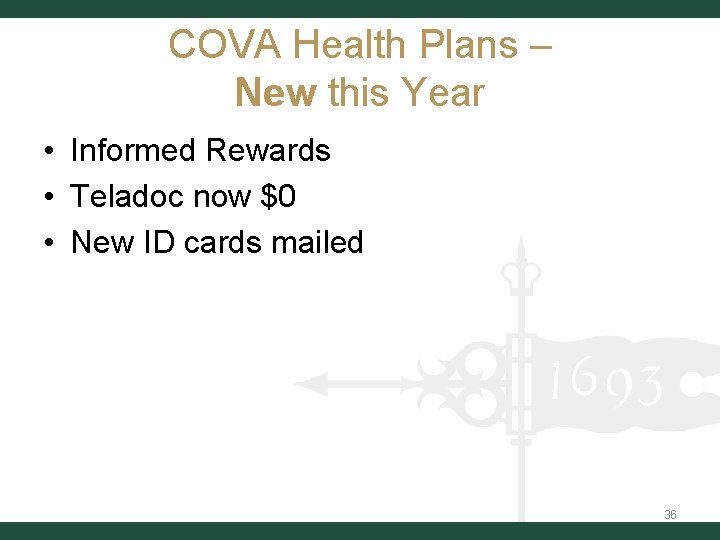 COVA Health Plans – New this Year

• Informed Rewards
• Teladoc now \$0
• New ID cards mailed

1693

36